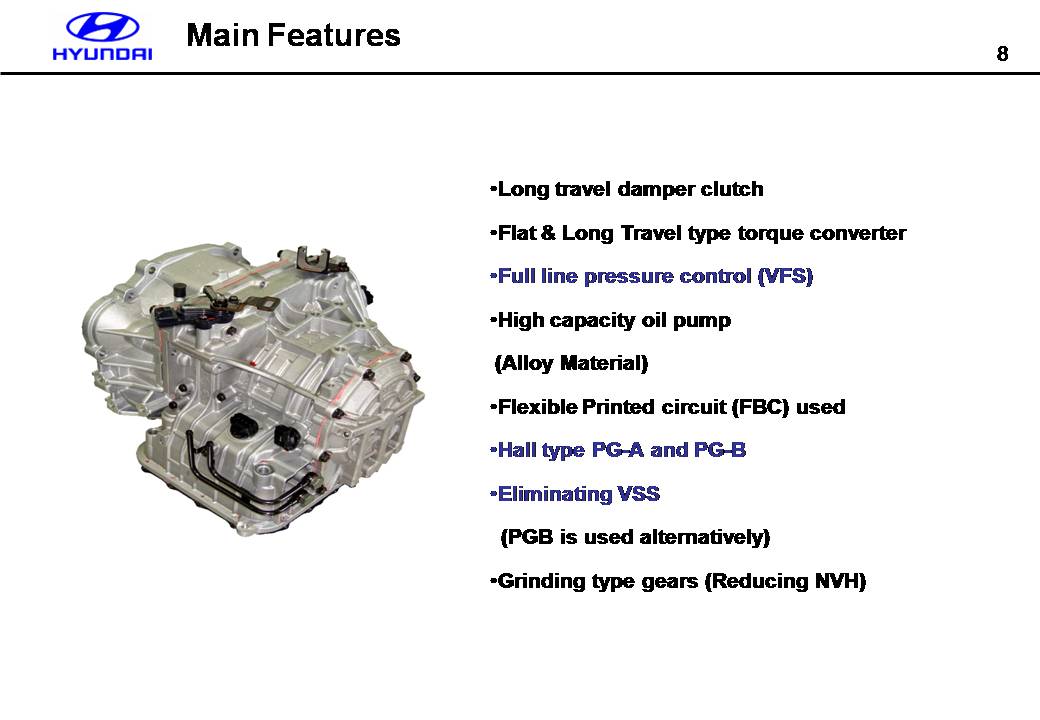 HYUNDAI

Main Features

8

•Long travel damper clutch

•Flat & Long Travel type torque converter

•Full line pressure control (VFS)

•High capacity oil pump

(Alloy Material)

•Flexible Printed circuit (FBC) used

•Hall type PG-A and PG-B

•Eliminating VSS

(PGB is used alternatively)

•Grinding type gears (Reducing NVH)